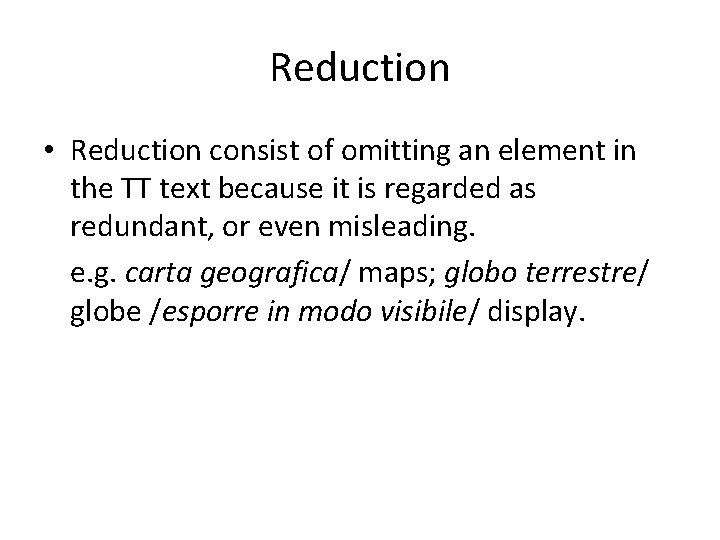 Reduction

• Reduction consist of omitting an element in the TT text because it is regarded as redundant, or even misleading.

e.g. carta geografica/ maps; globo terrestre/ globe /esporre in modo visibile/ display.